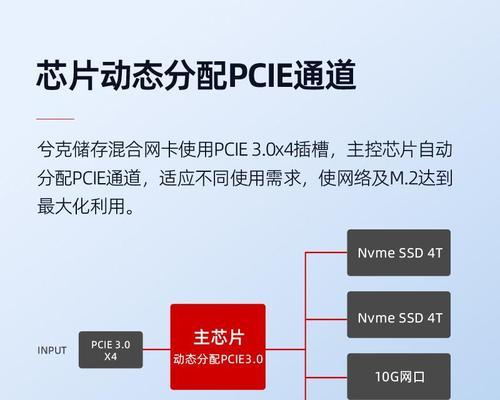 芯片动态分配PCIE通道

兮克储存混合网卡使用PCIE 3.0x4插槽，主控芯片自动分配PCIE通道，适应不同使用需求，使网络及M.2达到最大化利用。

INPUT

PCIE 3.0
X4

主芯片
动态分配PCIE3.0

Nvme SSD 4T

Nvme SSD 4T

10G网口